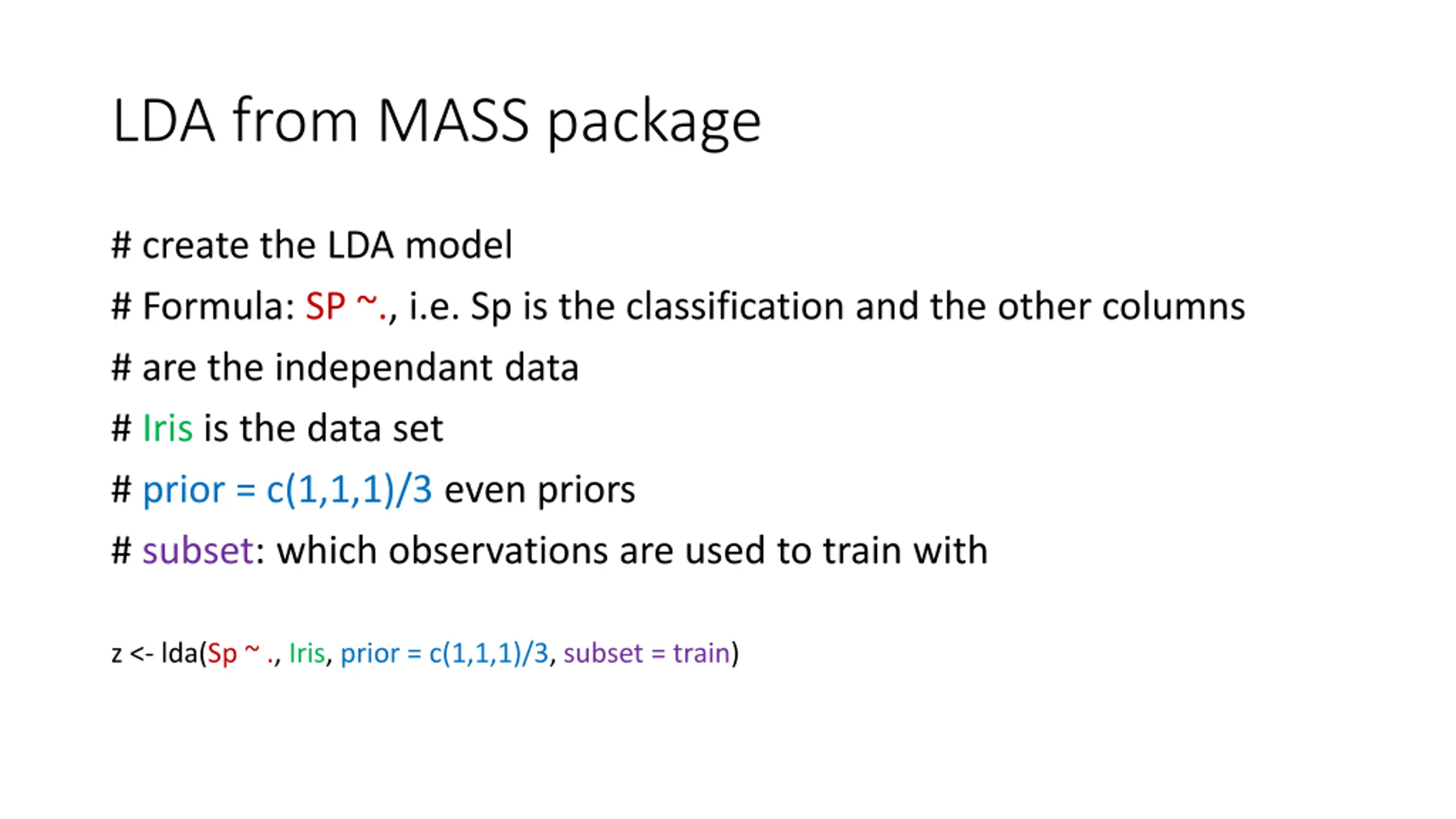 LDA from MASS package

# create the LDA model

# Formula: SP ~., i.e. Sp is the classification and the other columns

# are the independant data

# Iris is the data set

# prior = c(1,1,1)/3 even priors

# subset: which observations are used to train with

z <- lda(Sp ~ ., Iris, prior = c(1,1,1)/3, subset = train)